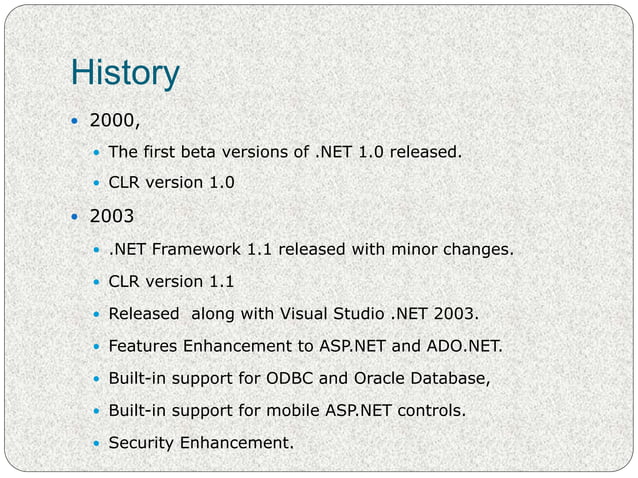 History

• 2000,
  • The first beta versions of .NET 1.0 released.
  • CLR version 1.0
• 2003
  • .NET Framework 1.1 released with minor changes.
  • CLR version 1.1
  • Released along with Visual Studio .NET 2003.
  • Features Enhancement to ASP.NET and ADO.NET.
  • Built-in support for ODBC and Oracle Database,
  • Built-in support for mobile ASP.NET controls.
  • Security Enhancement.